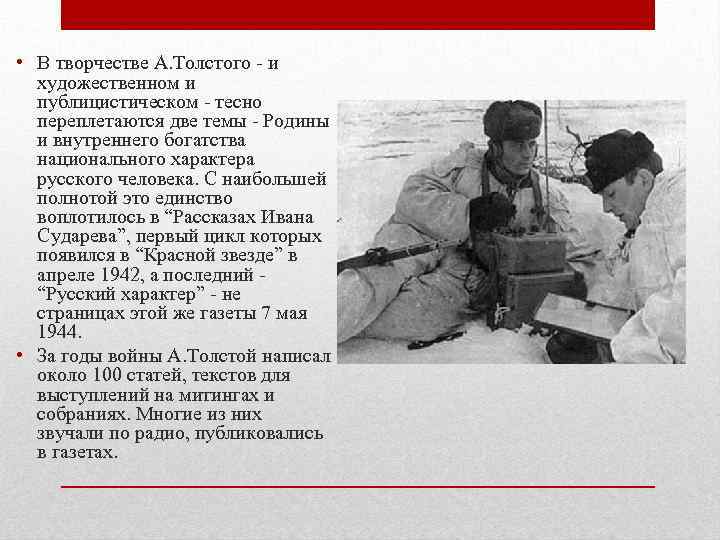 • В творчестве А.Толстого - и художественном и публицистическом - тесно переплетаются две темы - Родины и внутреннего богатства национального характера русского человека. С наибольшей полнотой это единство воплотилось в “Рассказах Ивана Сударева”, первый цикл которых появился в “Красной звезде” в апреле 1942, а последний - “Русский характер” - не страницах этой же газеты 7 мая 1944.

• За годы войны А.Толстой написал около 100 статей, текстов для выступлений на митингах и собраниях. Многие из них звучали по радио, публиковались в газетах.